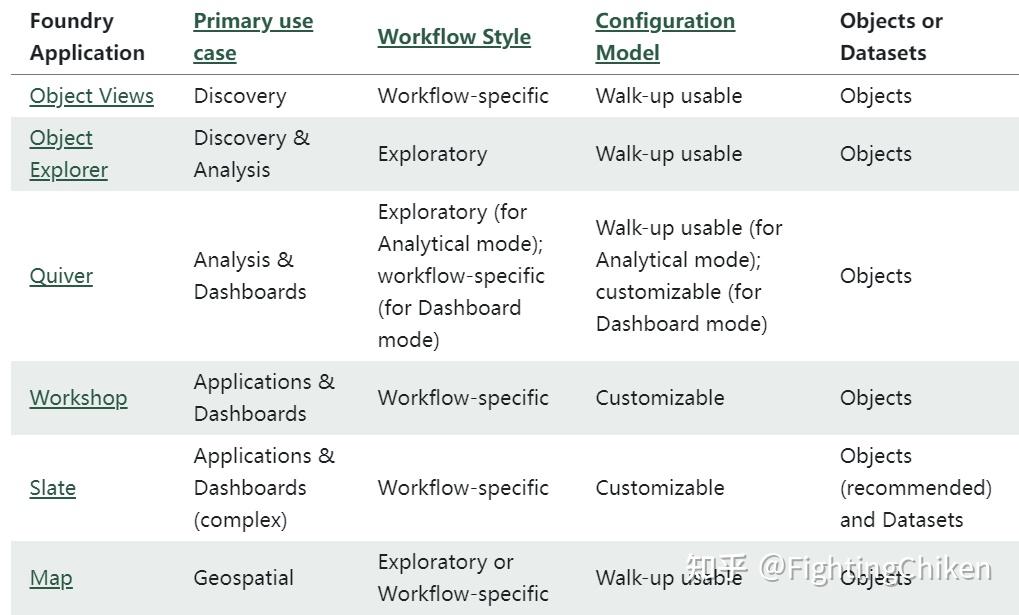 | Foundry Application | Primary use case | Workflow Style | Configuration Model | Objects or Datasets |
|---|---|---|---|---|
| Object Views | Discovery | Workflow-specific | Walk-up usable | Objects |
| Object Explorer | Discovery & Analysis | Exploratory | Walk-up usable | Objects |
| Quiver | Analysis & Dashboards | Exploratory (for Analytical mode); workflow-specific (for Dashboard mode) | Walk-up usable (for Analytical mode); customizable (for Dashboard mode) | Objects |
| Workshop | Applications & Dashboards | Workflow-specific | Customizable | Objects |
| Slate | Applications & Dashboards (complex) | Workflow-specific | Customizable | Objects (recommended) and Datasets |
| Map | Geospatial | Exploratory or Workflow-specific | Walk-up usable | Objects |

知乎 @FightingChiken